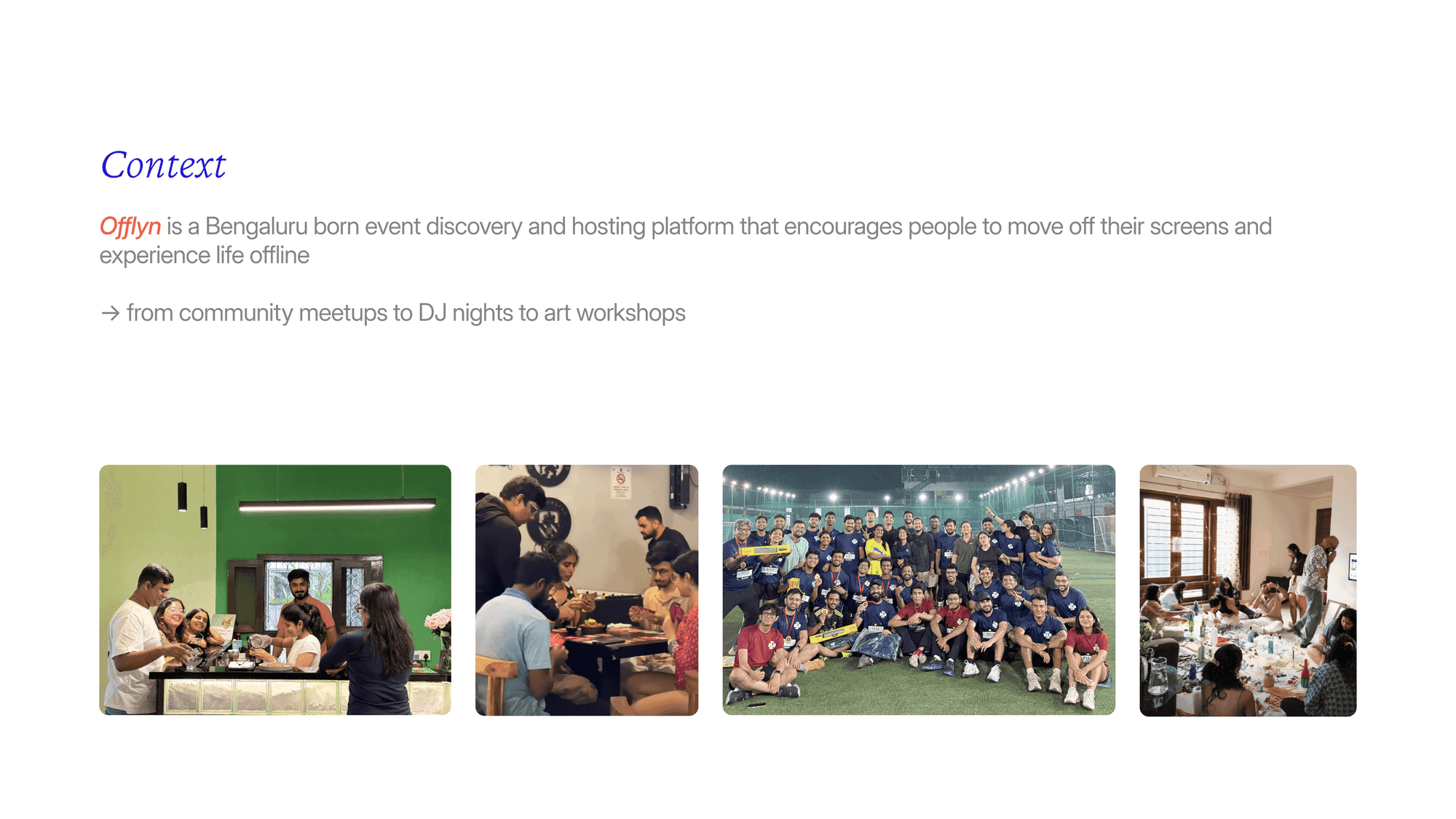 Context

Offlyn is a Bengaluru born event discovery and hosting platform that encourages people to move off their screens and experience life offline

→ from community meetups to DJ nights to art workshops